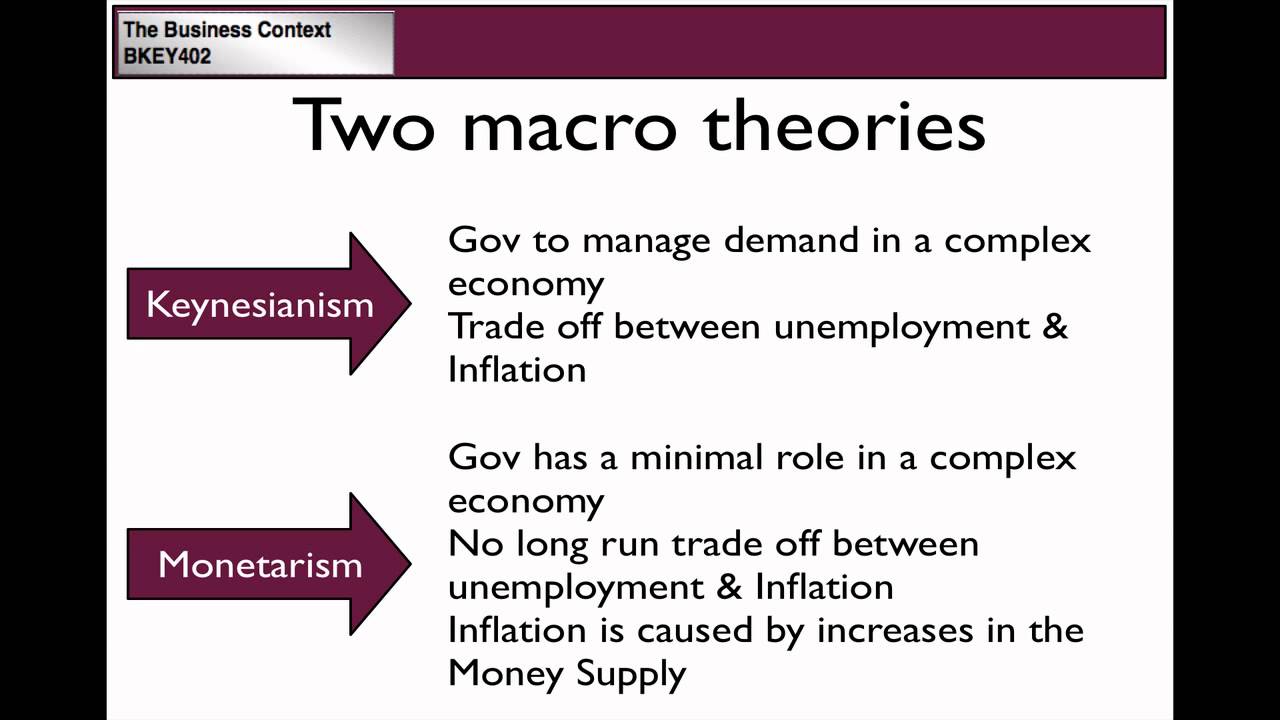 The Business Context
BKEY402

Two macro theories

Keynesianism

Gov to manage demand in a complex economy
Trade off between unemployment & Inflation

Monetarism

Gov has a minimal role in a complex economy
No long run trade off between unemployment & Inflation
Inflation is caused by increases in the Money Supply